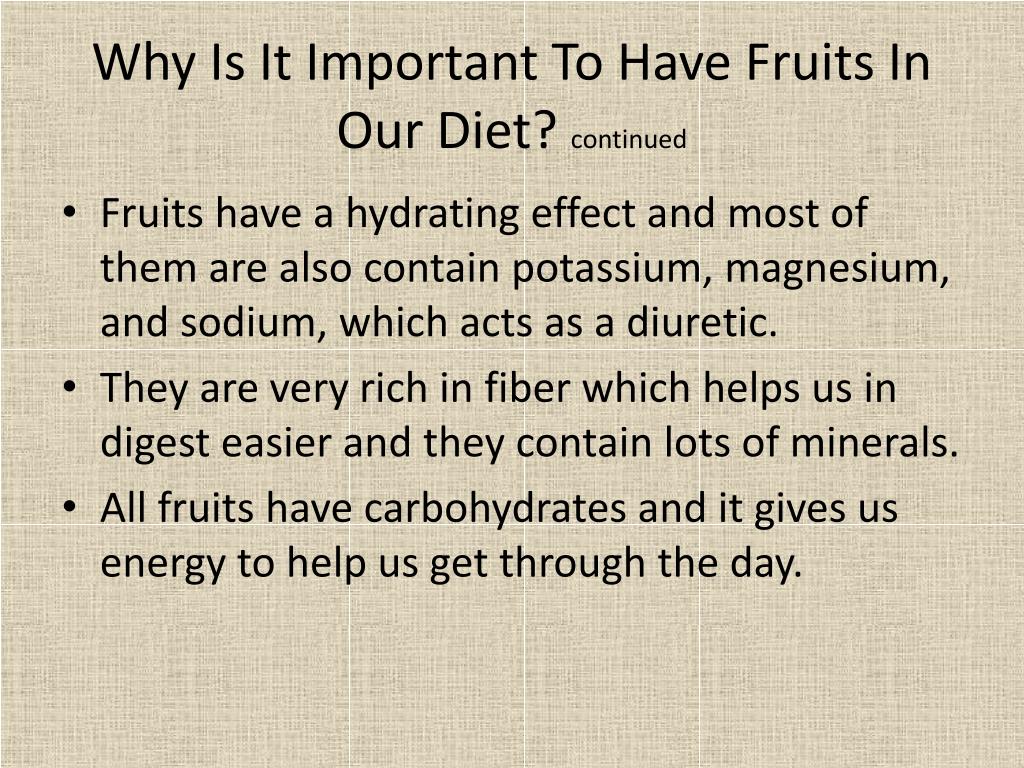 Why Is It Important To Have Fruits In Our Diet? continued

• Fruits have a hydrating effect and most of them are also contain potassium, magnesium, and sodium, which acts as a diuretic.
• They are very rich in fiber which helps us in digest easier and they contain lots of minerals.
• All fruits have carbohydrates and it gives us energy to help us get through the day.